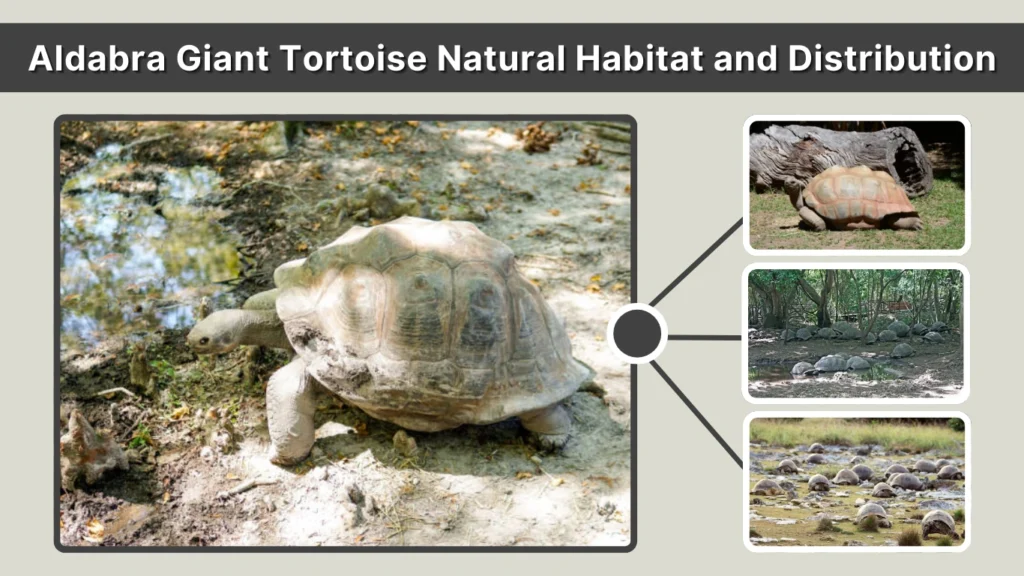 Aldabra Giant Tortoise Natural Habitat and Distribution